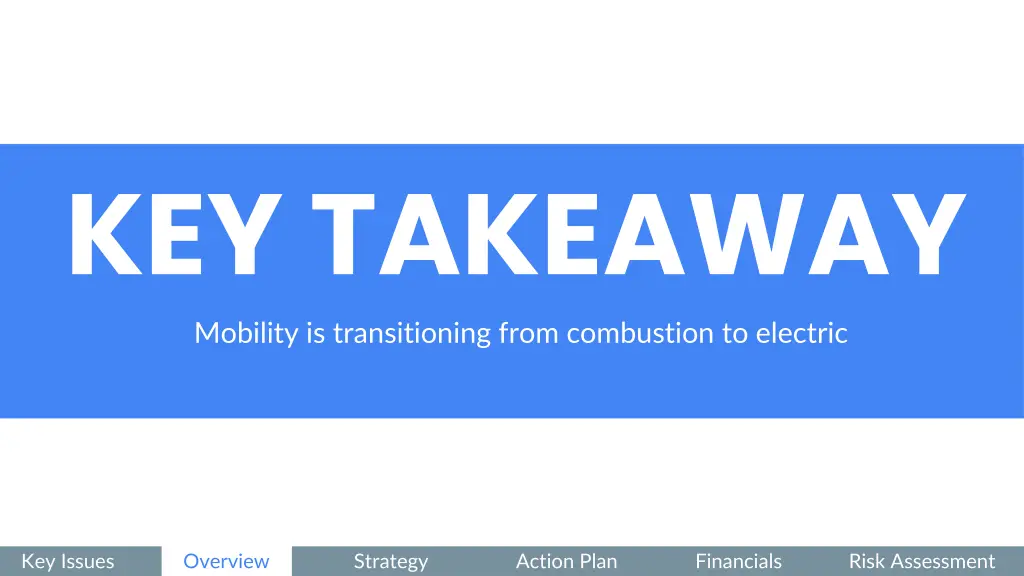 KEY TAKEAWAY

Mobility is transitioning from combustion to electric

Key Issues Overview Strategy Action Plan Financials Risk Assessment